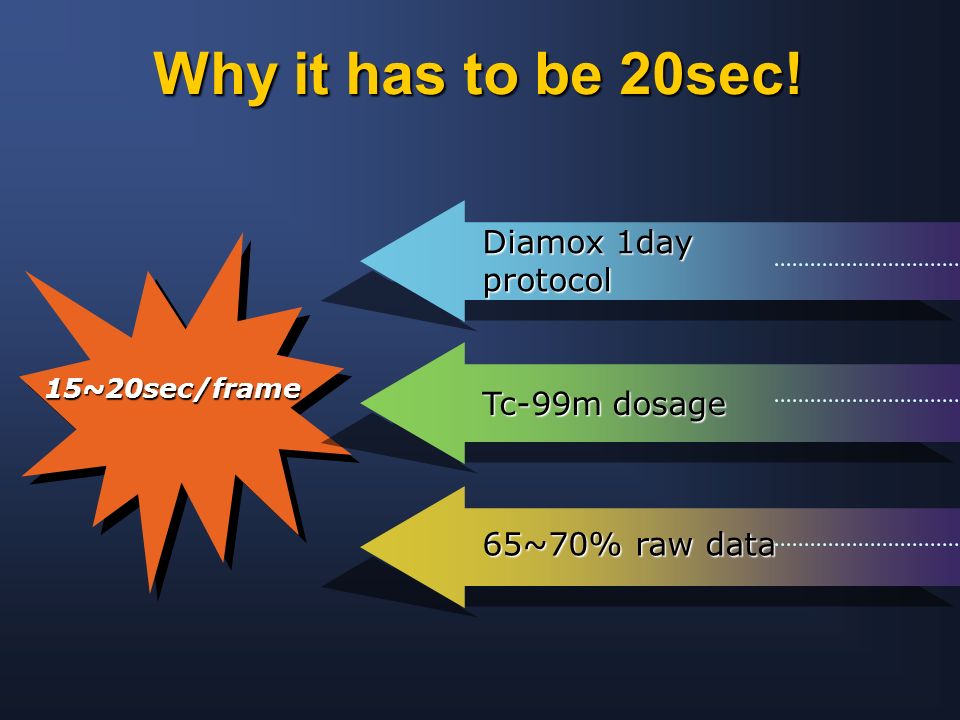 Why it has to be 20sec!

15~20sec/frame

Diamox 1day protocol

Tc-99m dosage

65~70% raw data